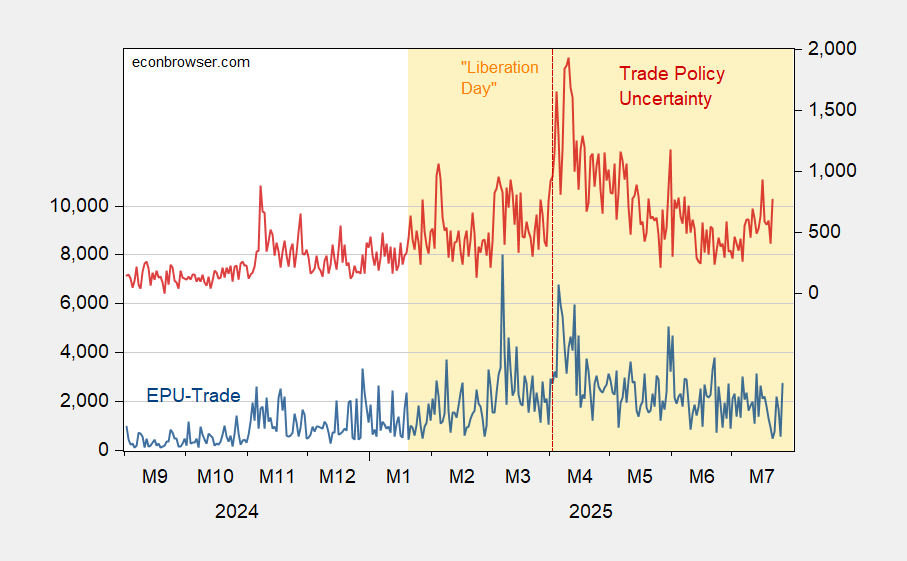 econbrowser.com

"Liberation Day"

Trade Policy Uncertainty

EPU-Trade

10,000
8,000
6,000
4,000
2,000
0

2,000
1,500
1,000
500
0

M9 M10 M11 M12 M1 M2 M3 M4 M5 M6 M7

2024

2025